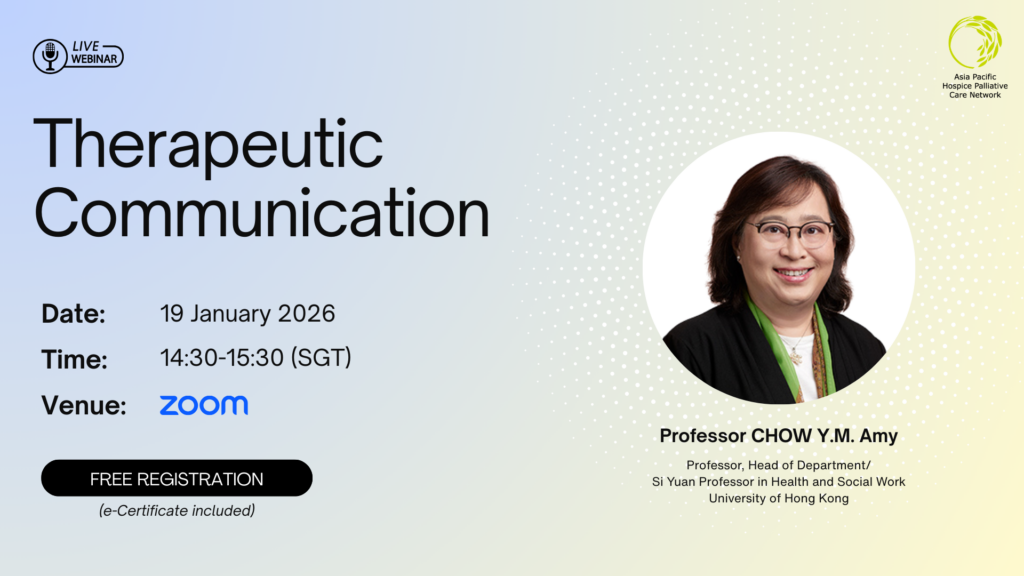 LIVE WEBINAR

Asia Pacific Hospice Palliative Care Network

Therapeutic Communication

Date: 19 January 2026

Time: 14:30-15:30 (SGT)

Venue: zoom

FREE REGISTRATION

(e-Certificate included)

Professor CHOW Y.M. Amy

Professor, Head of Department/ Si Yuan Professor in Health and Social Work University of Hong Kong